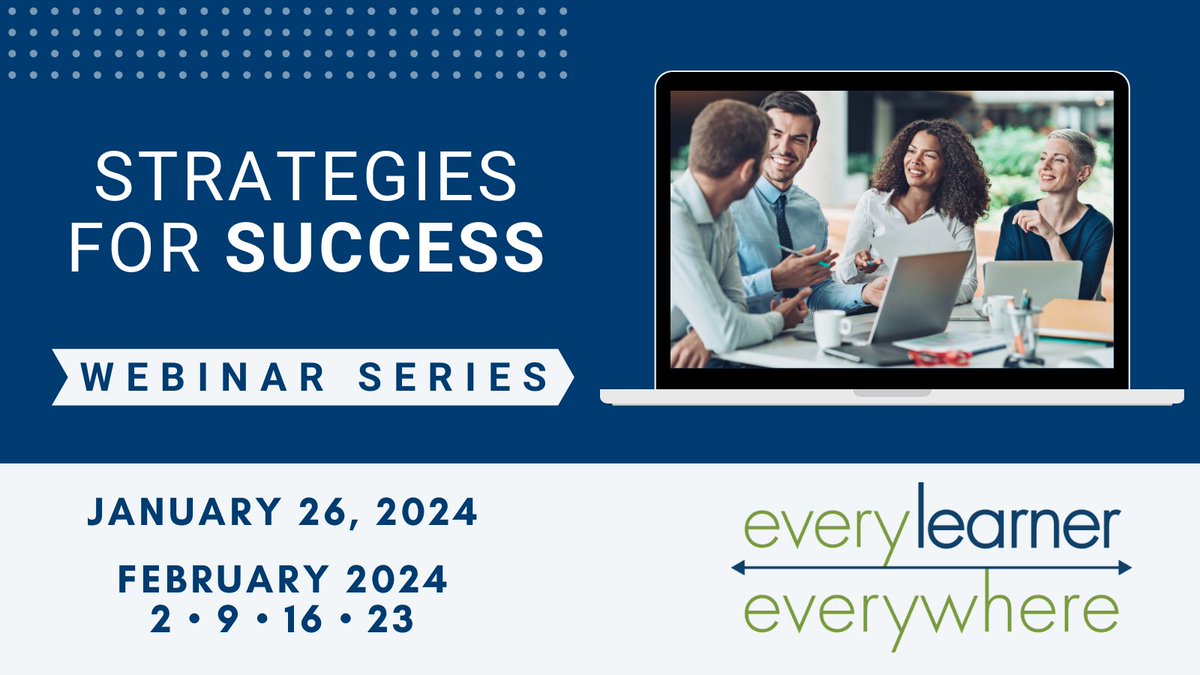 STRATEGIES FOR SUCCESS

WEBINAR SERIES

JANUARY 26, 2024

FEBRUARY 2024
2 • 9 • 16 • 23

every learner
everywhere